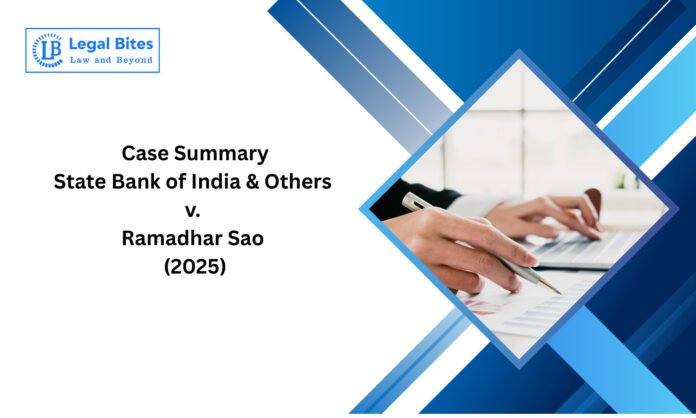 LB Legal Bites
Law and Beyond

Case Summary
State Bank of India & Others
v.
Ramadhar Sao
(2025)